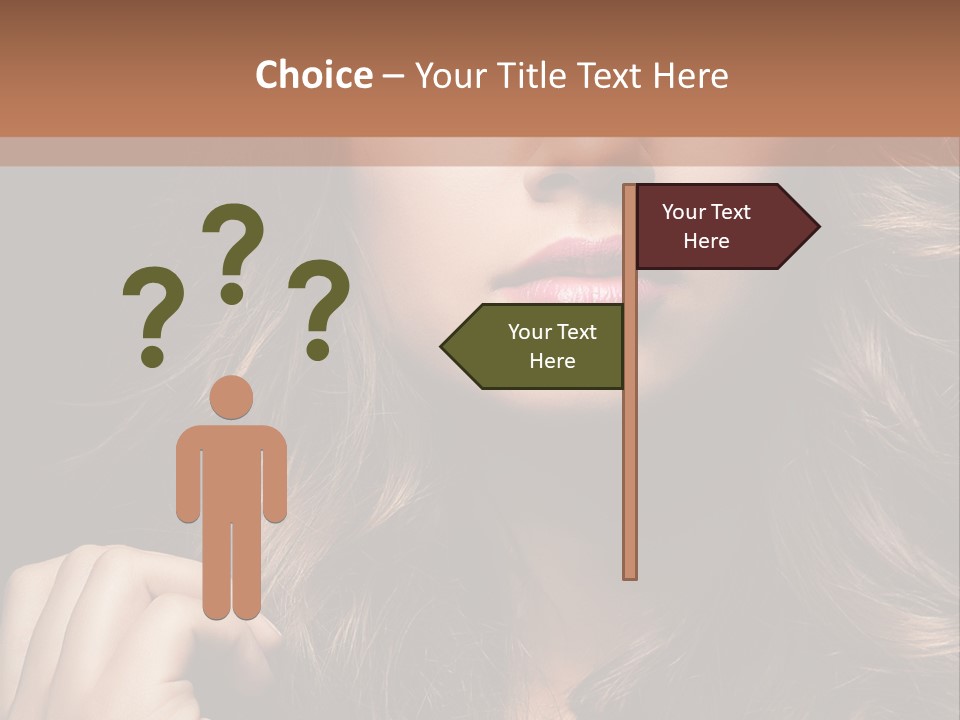 Choice – Your Title Text Here

? ? ?

Your Text Here

Your Text Here